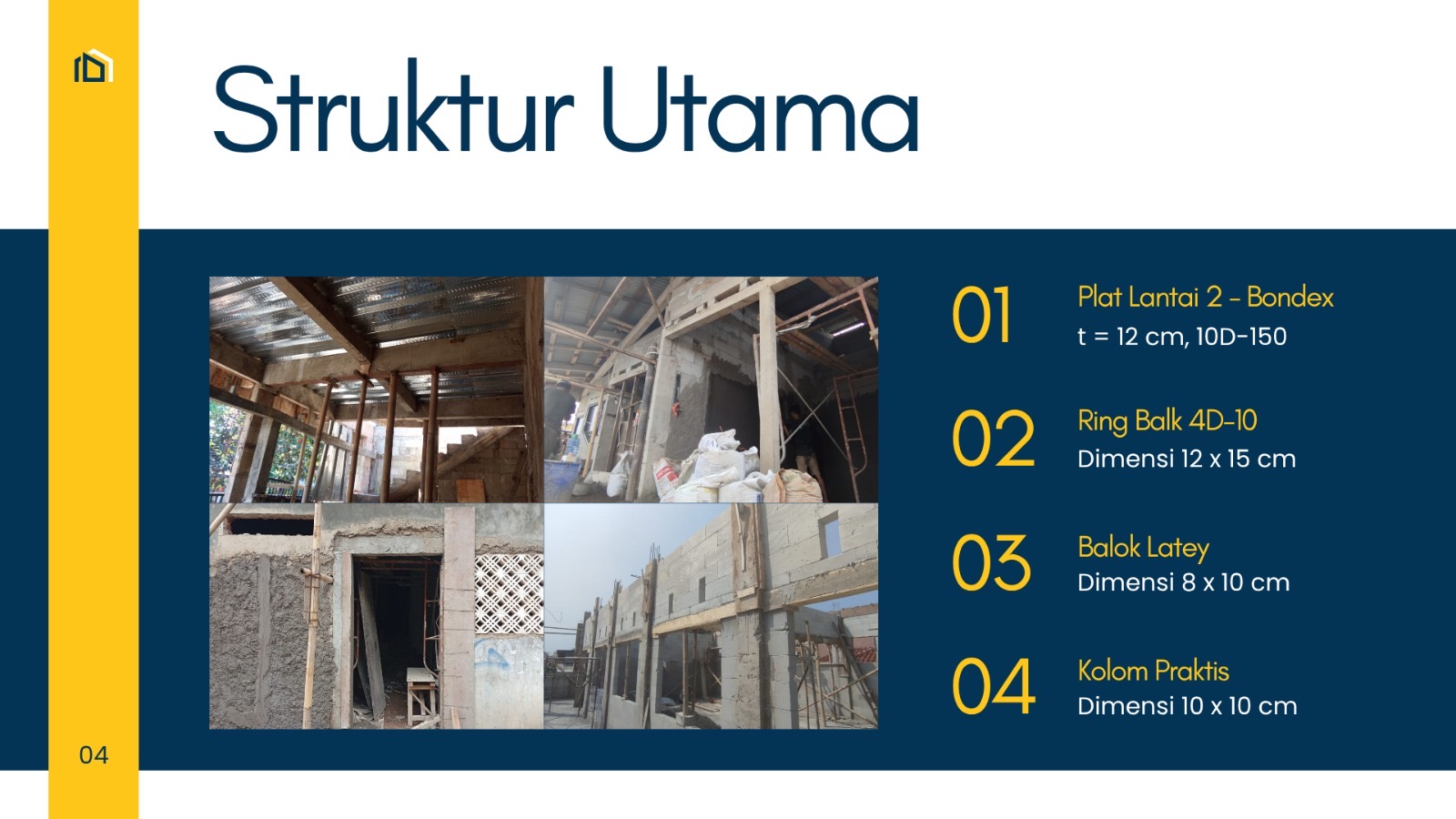 Struktur Utama

01
Plat Lantai 2 - Bondex
t = 12 cm, 10D-150

02
Ring Balk 4D-10
Dimensi 12 x 15 cm

03
Balok Latey
Dimensi 8 x 10 cm

04
Kolom Praktis
Dimensi 10 x 10 cm

04